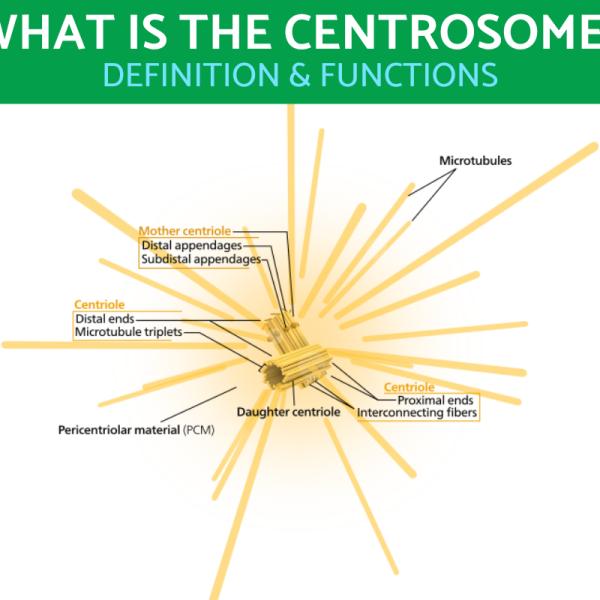 WHAT IS THE CENTROSOME
DEFINITION & FUNCTIONS

Microtubules

Mother centriole
Distal appendages
Subdistal appendages

Centriole
Distal ends
Microtubule triplets

Centriole
Proximal ends
Interconnecting fibers

Daughter centriole

Pericentriolar material (PCM)